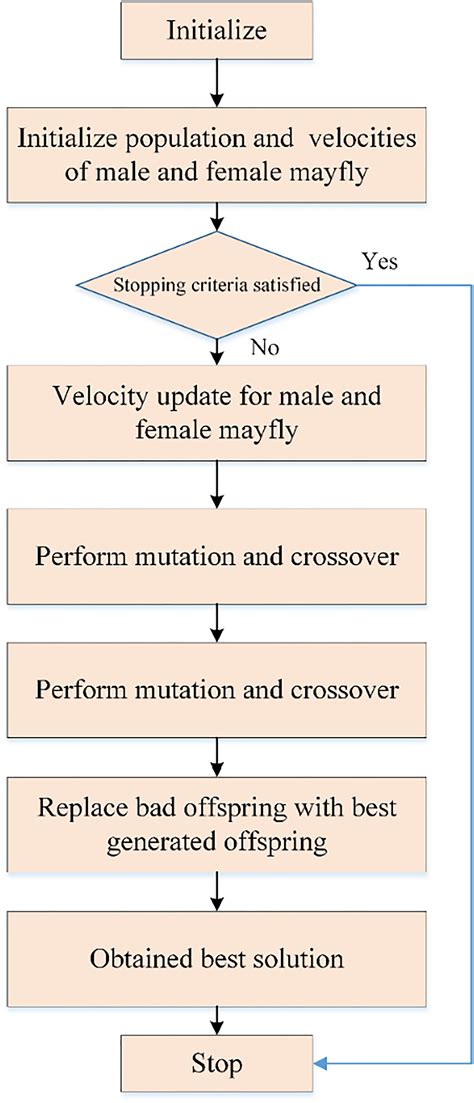 Initialize

Initialize population and velocities of male and female mayfly

Stopping criteria satisfied

Yes

No

Velocity update for male and female mayfly

Perform mutation and crossover

Perform mutation and crossover

Replace bad offspring with best generated offspring

Obtained best solution

Stop